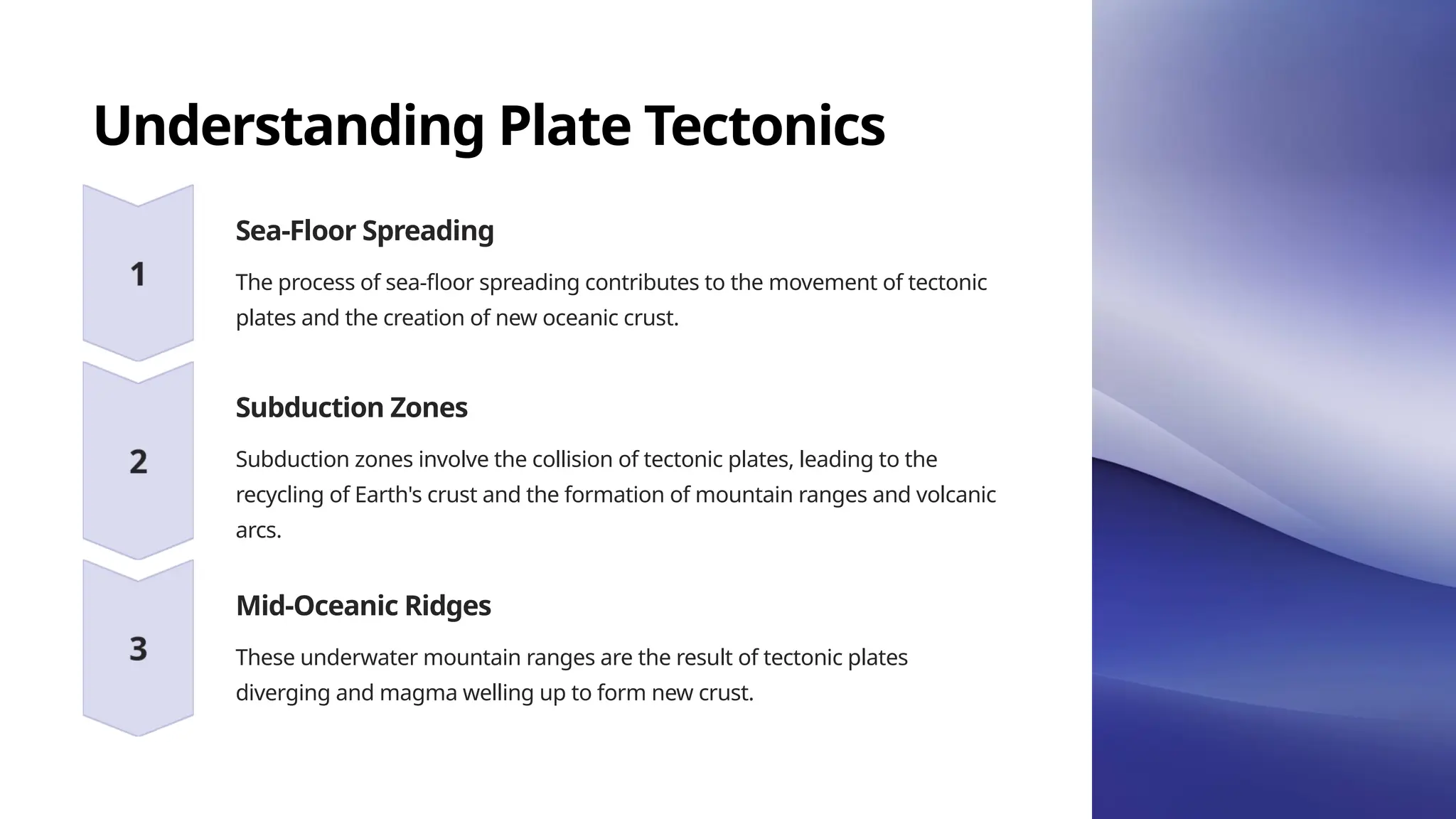 Understanding Plate Tectonics

1

Sea-Floor Spreading

The process of sea-floor spreading contributes to the movement of tectonic plates and the creation of new oceanic crust.

2

Subduction Zones

Subduction zones involve the collision of tectonic plates, leading to the recycling of Earth's crust and the formation of mountain ranges and volcanic arcs.

3

Mid-Oceanic Ridges

These underwater mountain ranges are the result of tectonic plates diverging and magma welling up to form new crust.